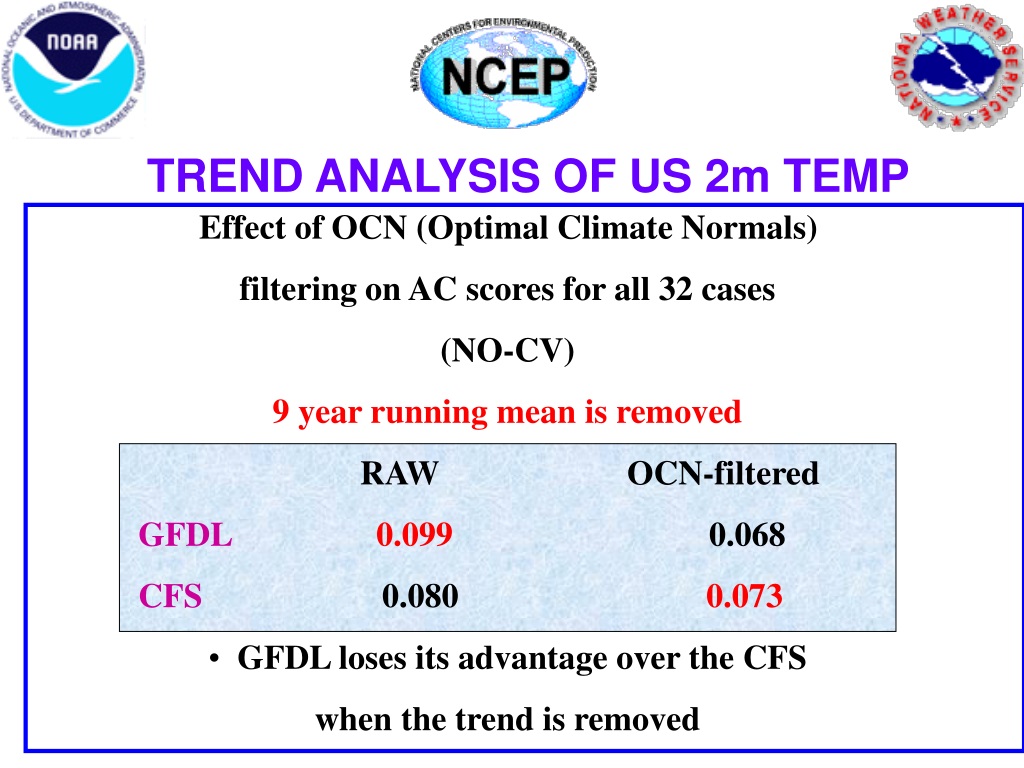 NATIONAL OCEANIC AND ATMOSPHERIC ADMINISTRATION
NOAA
U.S. DEPARTMENT OF COMMERCE

NATIONAL CENTERS FOR ENVIRONMENTAL PREDICTION
NCEP

NATIONAL WEATHER SERVICE

TREND ANALYSIS OF US 2m TEMP

Effect of OCN (Optimal Climate Normals)

filtering on AC scores for all 32 cases

(NO-CV)

9 year running mean is removed

| | RAW | OCN-filtered |
|---|---|---|
| GFDL | 0.099 | 0.068 |
| CFS | 0.080 | 0.073 |

• GFDL loses its advantage over the CFS when the trend is removed